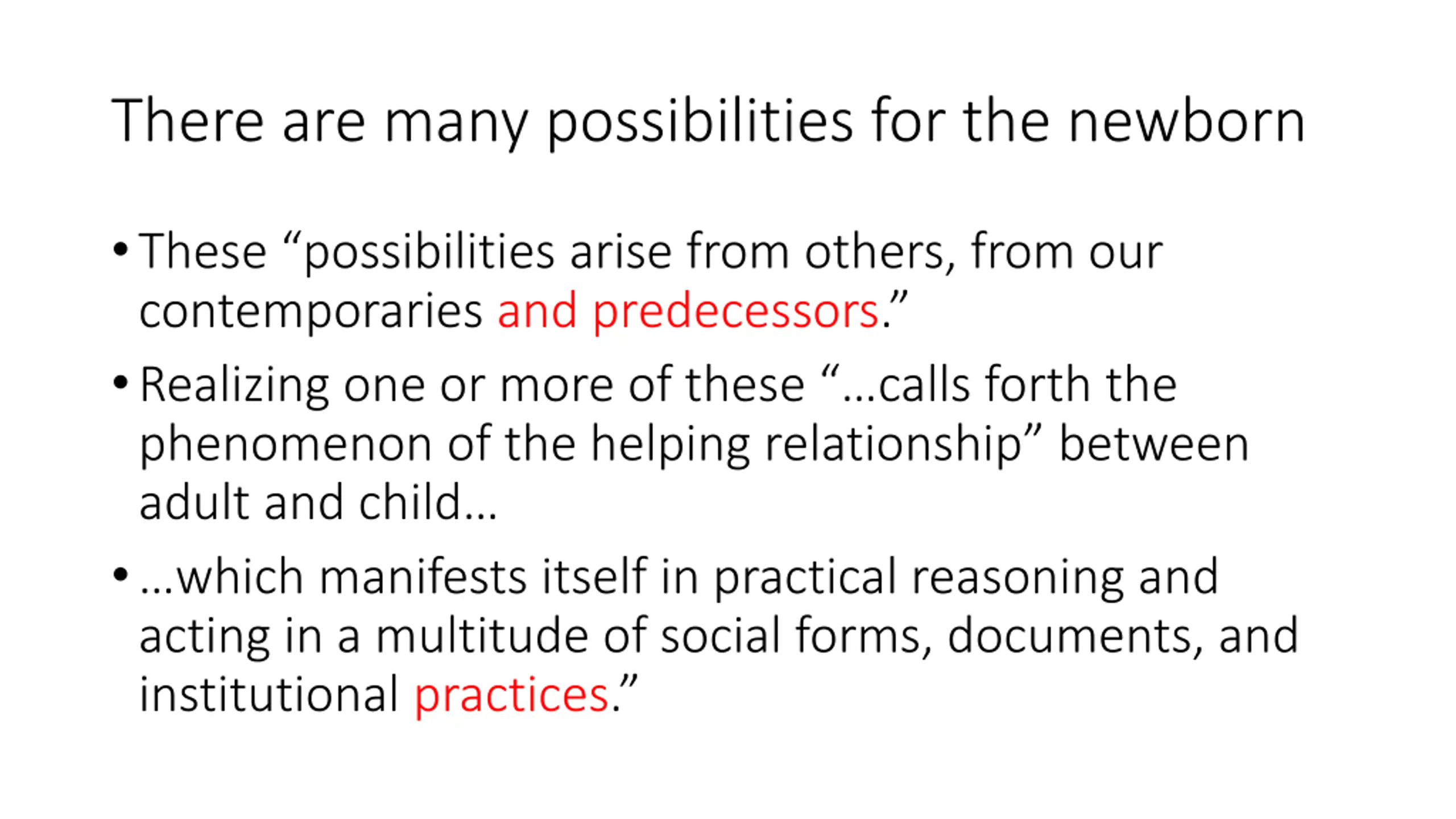 There are many possibilities for the newborn

• These “possibilities arise from others, from our contemporaries and predecessors.”
• Realizing one or more of these “…calls forth the phenomenon of the helping relationship” between adult and child…
• …which manifests itself in practical reasoning and acting in a multitude of social forms, documents, and institutional practices.”